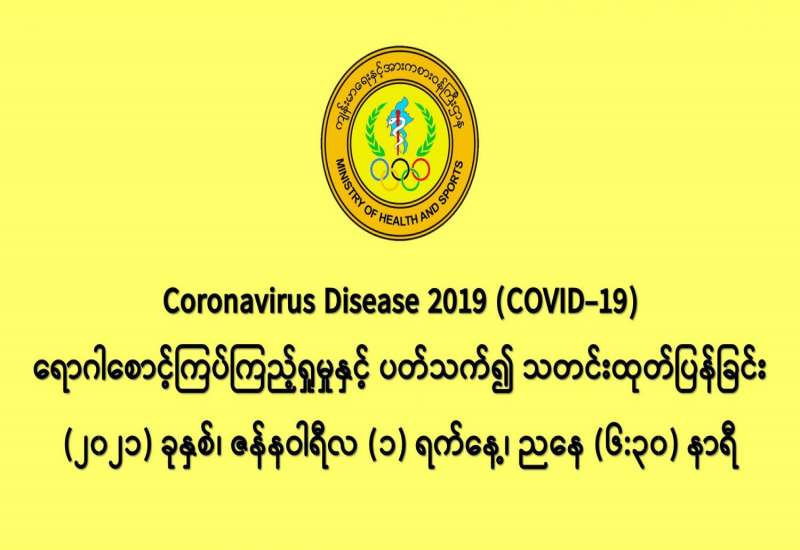 ကျန်းမာရေးနှင့်အားကစားဝန်ကြီးဌာန
MINISTRY OF HEALTH AND SPORTS

Coronavirus Disease 2019 (COVID–19)
ရောဂါစောင့်ကြပ်ကြည့်ရှုမှုနှင့် ပတ်သက်၍ သတင်းထုတ်ပြန်ခြင်း
(၂၀၂၁) ခုနှစ်၊ ဇန်နဝါရီလ (၁) ရက်နေ့၊ ညနေ (၆:၃၀) နာရီ